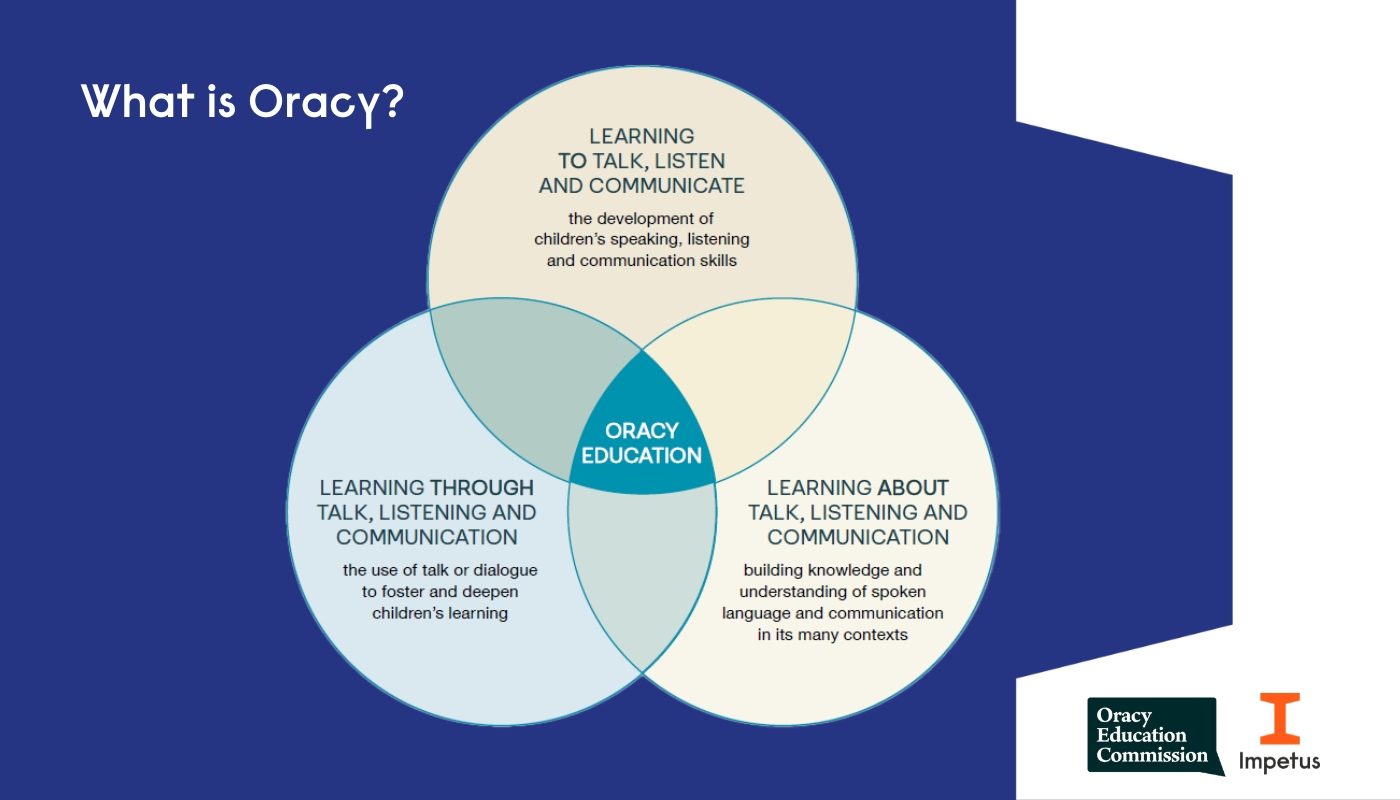 What is Oracy?

LEARNING TO TALK, LISTEN AND COMMUNICATE

the development of children's speaking, listening and communication skills

ORACY EDUCATION

LEARNING THROUGH TALK, LISTENING AND COMMUNICATION

the use of talk or dialogue to foster and deepen children's learning

LEARNING ABOUT TALK, LISTENING AND COMMUNICATION

building knowledge and understanding of spoken language and communication in its many contexts

Oracy Education Commission

Impetus